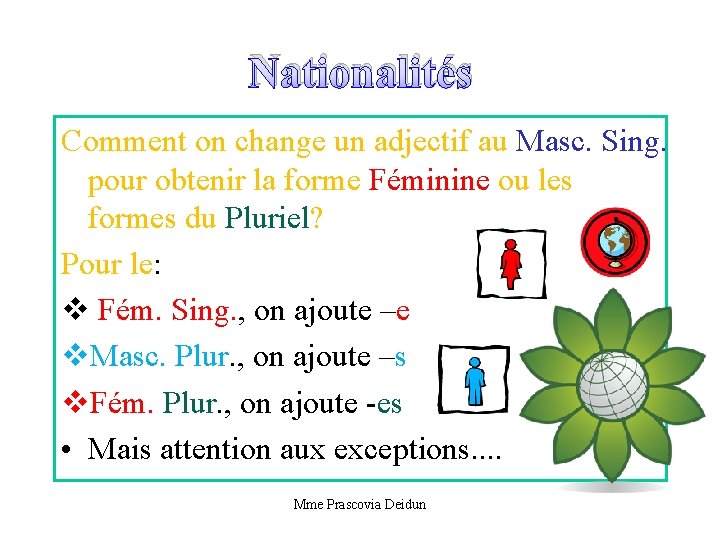 Nationalités

Comment on change un adjectif au Masc. Sing. pour obtenir la forme Féminine ou les formes du Pluriel?

Pour le:

❖ Fém. Sing., on ajoute –e

❖Masc. Plur., on ajoute –s

❖Fém. Plur., on ajoute -es

• Mais attention aux exceptions....

Mme Prascovia Deidun